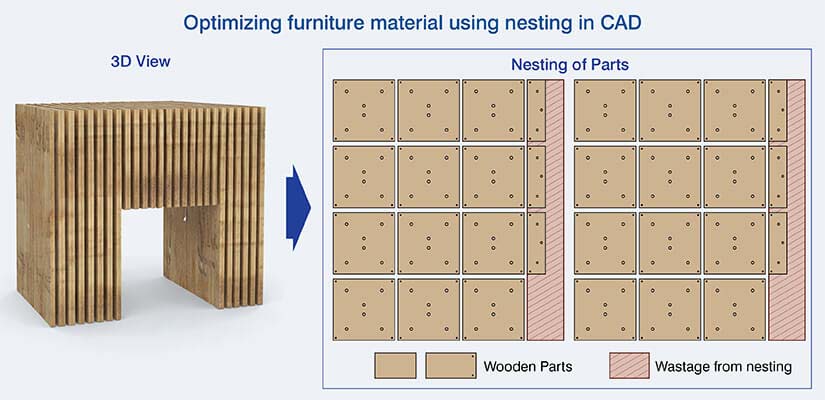 Optimizing furniture material using nesting in CAD

3D View

Nesting of Parts

Wooden Parts

Wastage from nesting